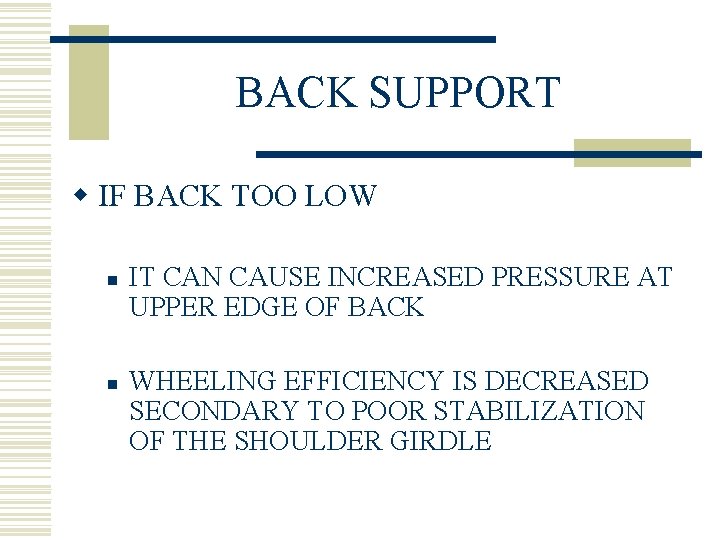 BACK SUPPORT

IF BACK TOO LOW

IT CAN CAUSE INCREASED PRESSURE AT UPPER EDGE OF BACK

WHEELING EFFICIENCY IS DECREASED SECONDARY TO POOR STABILIZATION OF THE SHOULDER GIRDLE